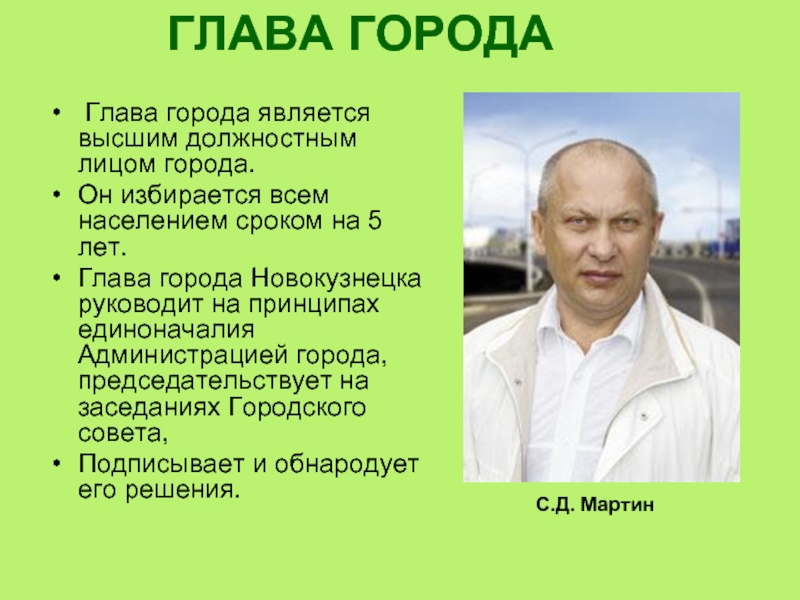 ГЛАВА ГОРОДА

• Глава города является высшим должностным лицом города.
• Он избирается всем населением сроком на 5 лет.
• Глава города Новокузнецка руководит на принципах единоначалия Администрацией города, председательствует на заседаниях Городского совета,
• Подписывает и обнародует его решения.

С.Д. Мартин